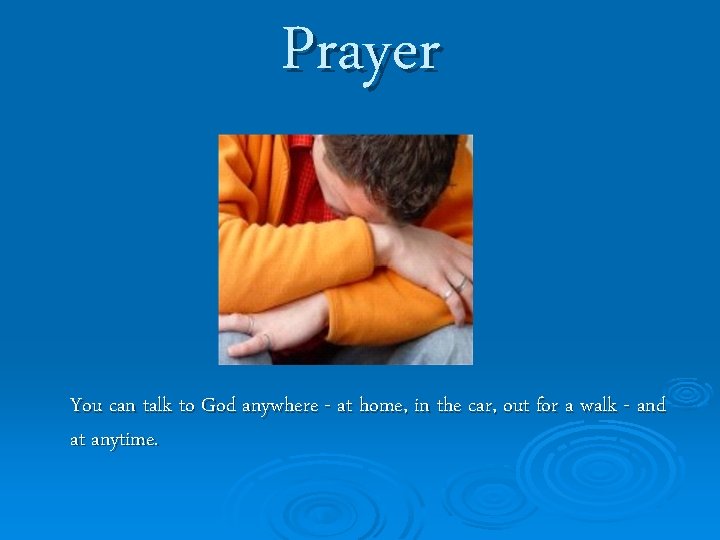 Prayer

You can talk to God anywhere - at home, in the car, out for a walk - and at anytime.